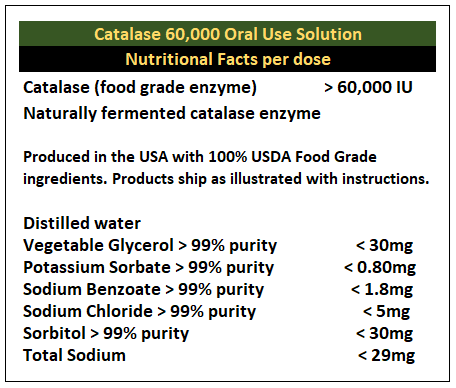 Catalase 60,000 Oral Use Solution
Nutritional Facts per dose

Catalase (food grade enzyme) > 60,000 IU
Naturally fermented catalase enzyme

Produced in the USA with 100% USDA Food Grade ingredients. Products ship as illustrated with instructions.

Distilled water
Vegetable Glycerol > 99% purity < 30mg
Potassium Sorbate > 99% purity < 0.80mg
Sodium Benzoate > 99% purity < 1.8mg
Sodium Chloride > 99% purity < 5mg
Sorbitol > 99% purity < 30mg
Total Sodium < 29mg